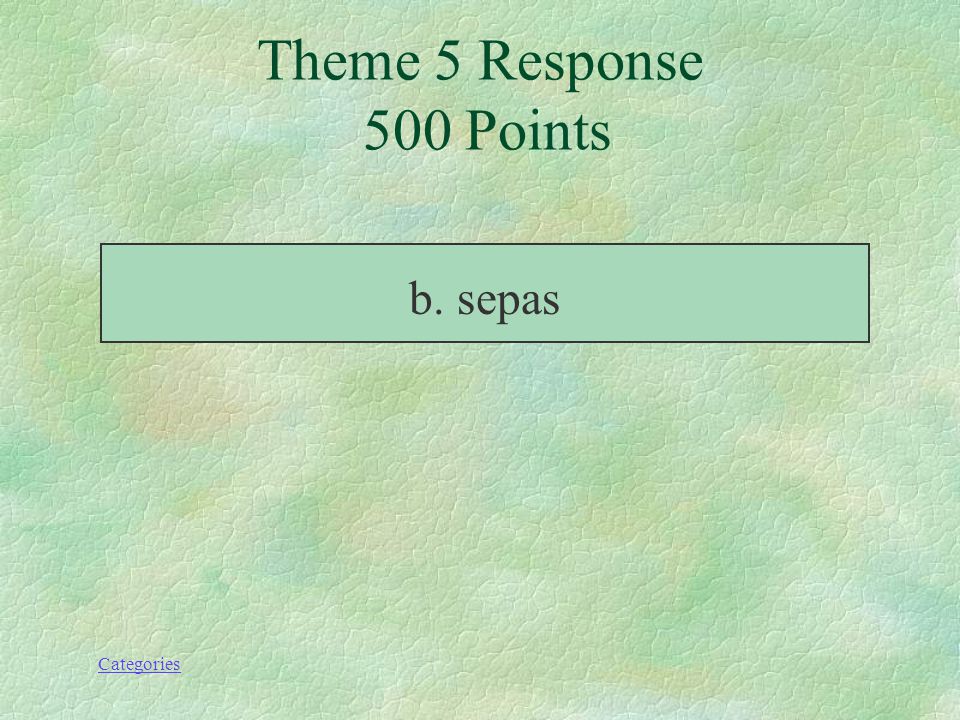 Theme 5 Response
500 Points

b. sepas

Categories